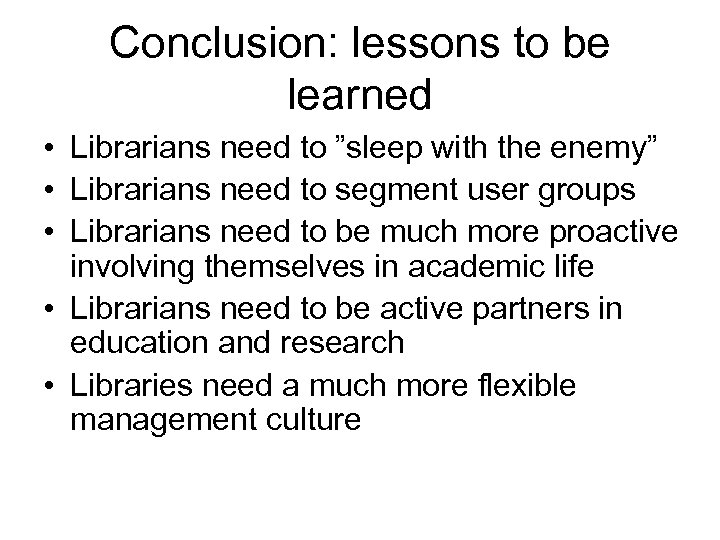 Conclusion: lessons to be learned

• Librarians need to ”sleep with the enemy”
• Librarians need to segment user groups
• Librarians need to be much more proactive involving themselves in academic life
• Librarians need to be active partners in education and research
• Libraries need a much more flexible management culture